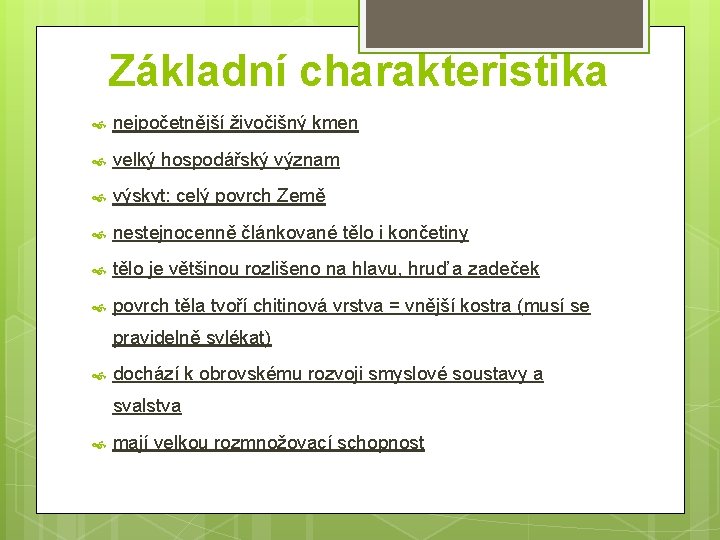 Základní charakteristika

nejpočetnější živočišný kmen

velký hospodářský význam

výskyt: celý povrch Země

nestejnocenně článkované tělo i končetiny

tělo je většinou rozlišeno na hlavu, hruď a zadeček

povrch těla tvoří chitinová vrstva = vnější kostra (musí se pravidelně svlékat)

dochází k obrovskému rozvoji smyslové soustavy a svalstva

mají velkou rozmnožovací schopnost